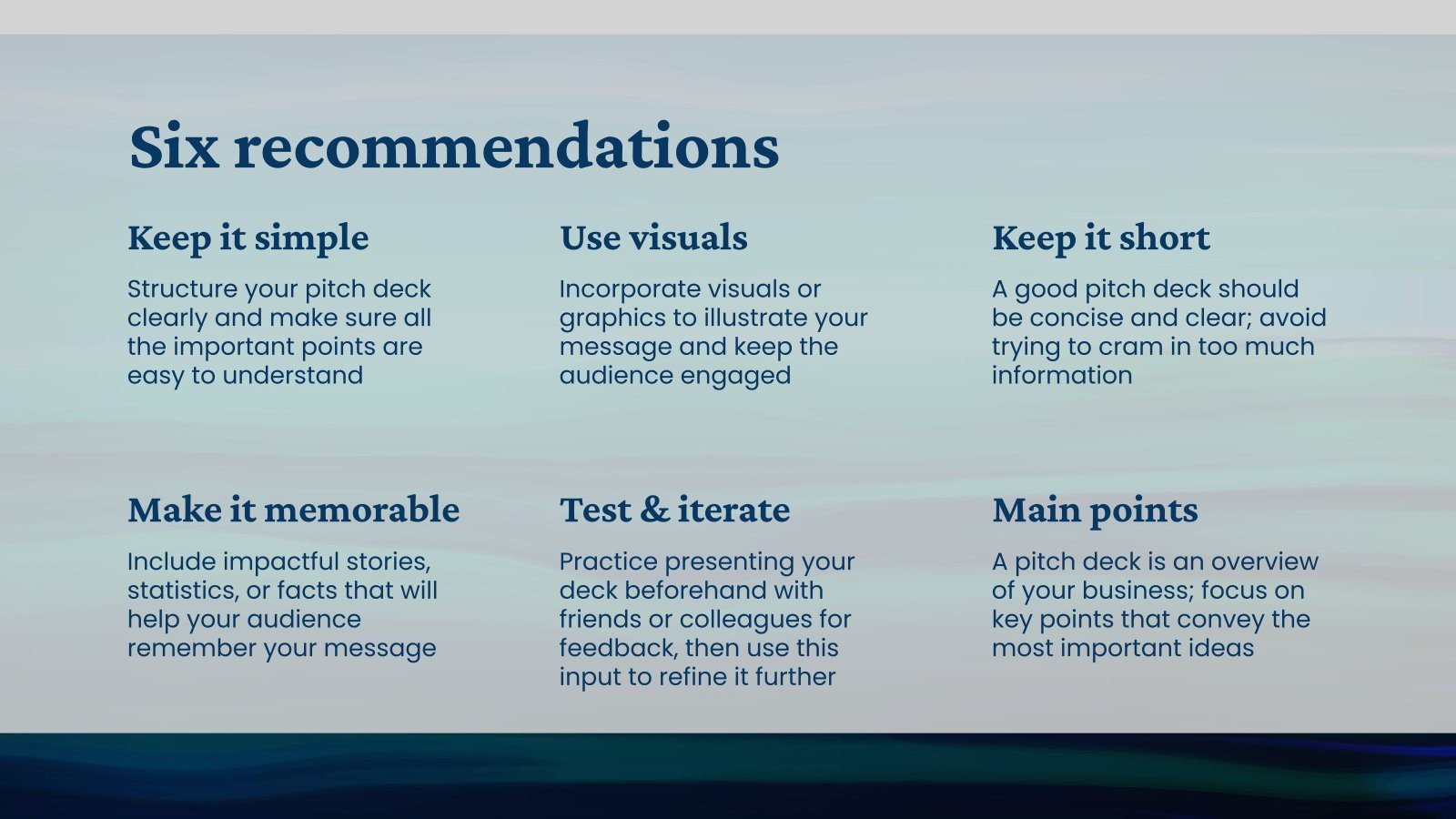 Six recommendations

Keep it simple

Structure your pitch deck clearly and make sure all the important points are easy to understand

Use visuals

Incorporate visuals or graphics to illustrate your message and keep the audience engaged

Keep it short

A good pitch deck should be concise and clear; avoid trying to cram in too much information

Make it memorable

Include impactful stories, statistics, or facts that will help your audience remember your message

Test & iterate

Practice presenting your deck beforehand with friends or colleagues for feedback, then use this input to refine it further

Main points

A pitch deck is an overview of your business; focus on key points that convey the most important ideas